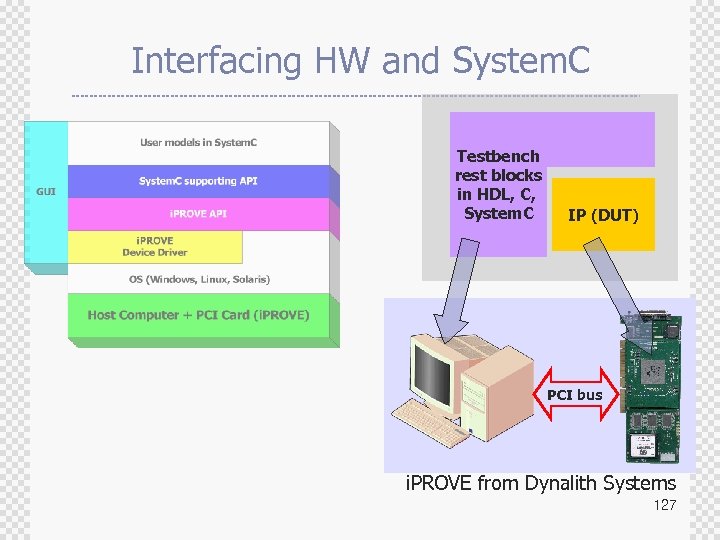 Interfacing HW and SystemC

GUI

User models in SystemC

SystemC supporting API

iPROVE API

iPROVE
Device Driver

OS (Windows, Linux, Solaris)

Host Computer + PCI Card (iPROVE)

Testbench rest blocks in HDL, C, SystemC

IP (DUT)

PCI bus

iPROVE from Dynalith Systems

127